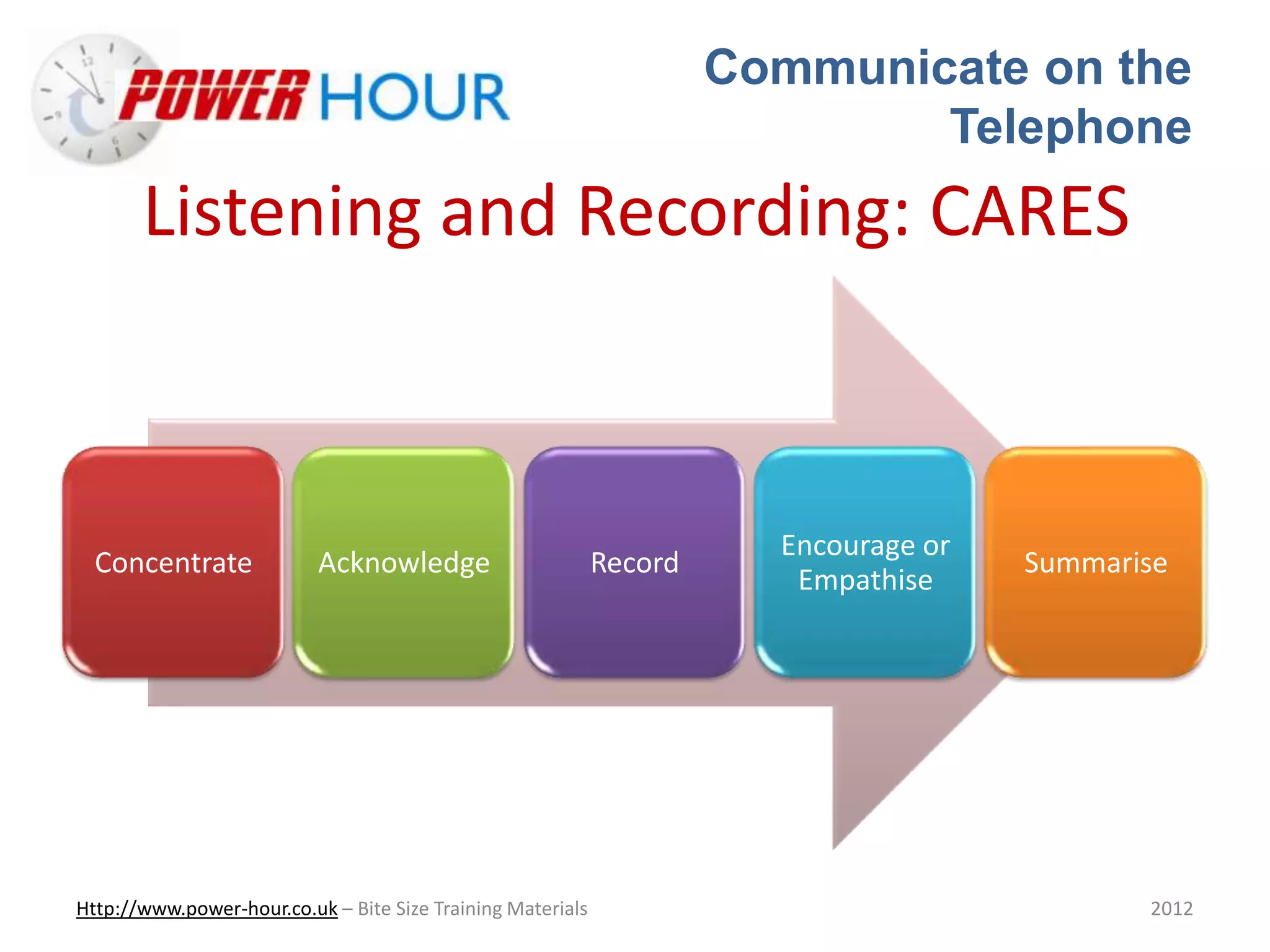 POWER HOUR

Communicate on the Telephone

Listening and Recording: CARES

Concentrate

Acknowledge

Record

Encourage or Empathise

Summarise

Http://www.power-hour.co.uk – Bite Size Training Materials

2012